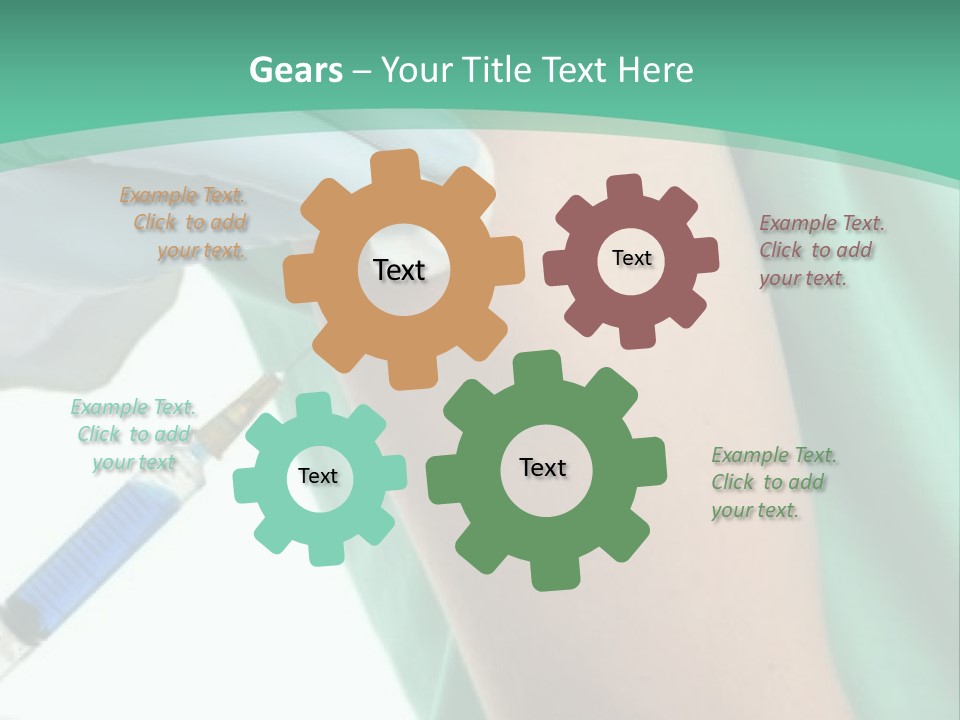 Gears – Your Title Text Here

Example Text. Click to add your text.

Text

Text

Example Text. Click to add your text.

Example Text. Click to add your text

Text

Text

Example Text. Click to add your text.